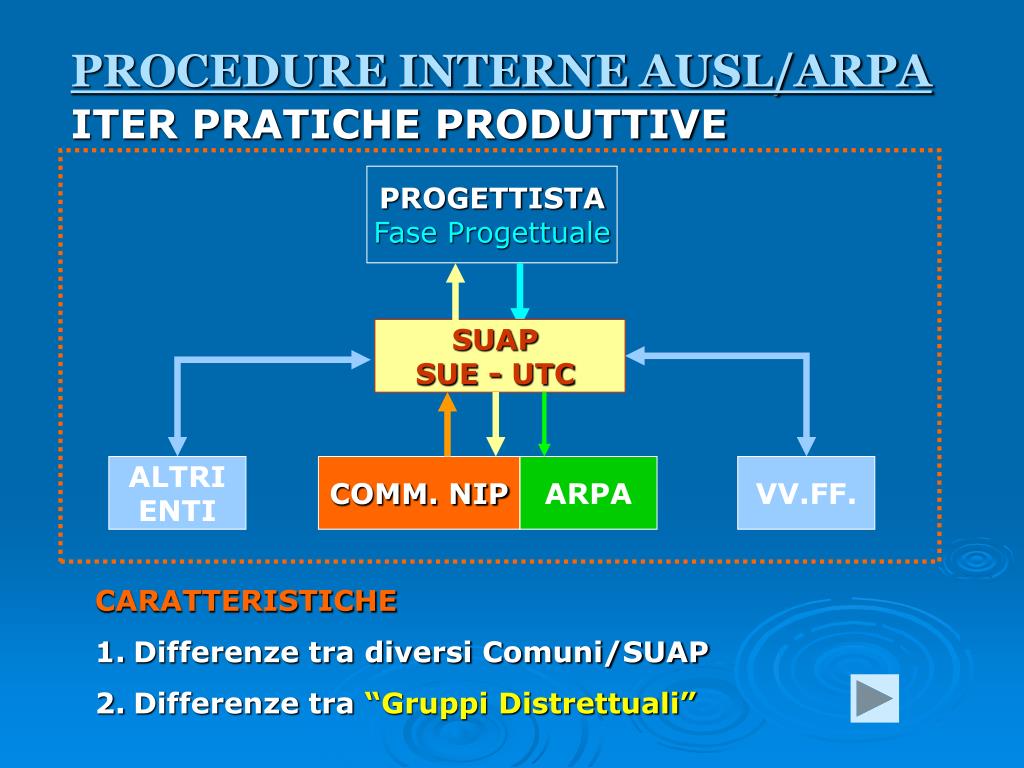 PROCEDURE INTERNE AUSL/ARPA
ITER PRATICHE PRODUTTIVE

PROGETTISTA
Fase Progettuale

SUAP
SUE - UTC

ALTRI ENTI

COMM. NIP

ARPA

VV.FF.

CARATTERISTICHE

1. Differenze tra diversi Comuni/SUAP

2. Differenze tra “Gruppi Distrettuali”